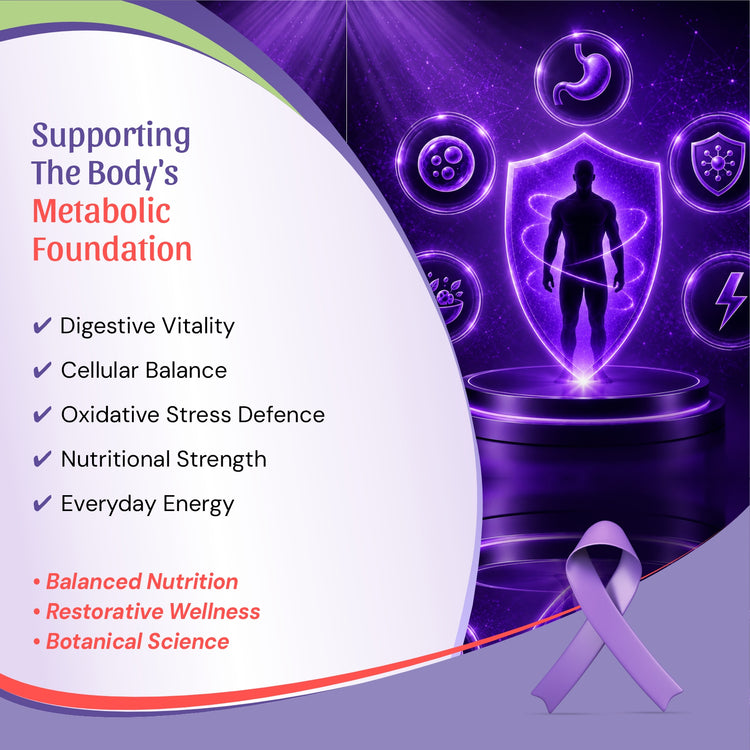 Supporting The Body's Metabolic Foundation

✔ Digestive Vitality

✔ Cellular Balance

✔ Oxidative Stress Defence

✔ Nutritional Strength

✔ Everyday Energy

• Balanced Nutrition
• Restorative Wellness
• Botanical Science